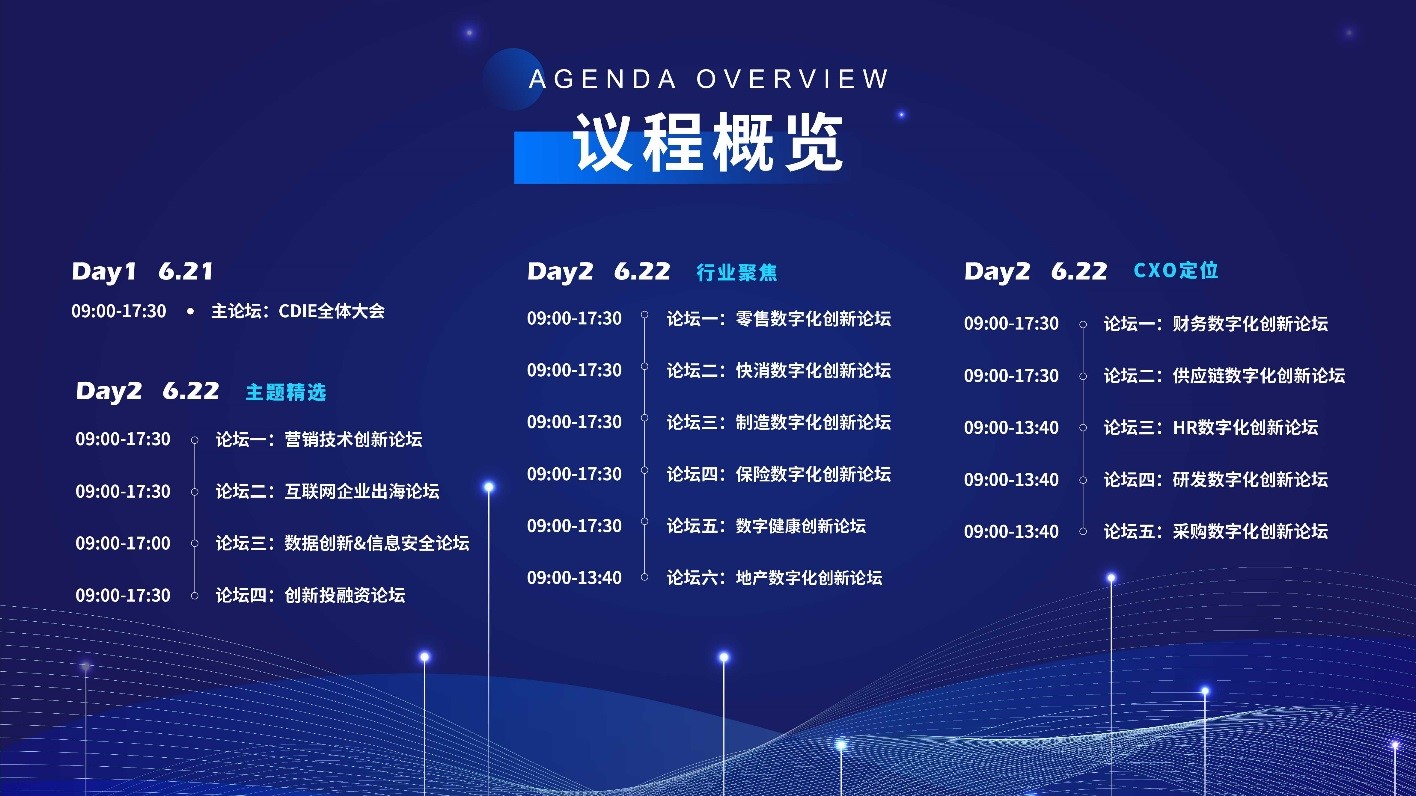 AGENDA OVERVIEW
议程概览

Day1 6.21
09:00-17:30 • 主论坛：CDIE全体大会

Day2 6.22 主题精选
09:00-17:30 论坛一：营销技术创新论坛
09:00-17:30 论坛二：互联网企业出海论坛
09:00-17:00 论坛三：数据创新&信息安全论坛
09:00-17:30 论坛四：创新投融资论坛

Day2 6.22 行业聚焦
09:00-17:30 论坛一：零售数字化创新论坛
09:00-17:30 论坛二：快消数字化创新论坛
09:00-17:30 论坛三：制造数字化创新论坛
09:00-17:30 论坛四：保险数字化创新论坛
09:00-17:30 论坛五：数字健康创新论坛
09:00-13:40 论坛六：地产数字化创新论坛

Day2 6.22 CXO定位
09:00-17:30 论坛一：财务数字化创新论坛
09:00-17:30 论坛二：供应链数字化创新论坛
09:00-13:40 论坛三：HR数字化创新论坛
09:00-13:40 论坛四：研发数字化创新论坛
09:00-13:40 论坛五：采购数字化创新论坛